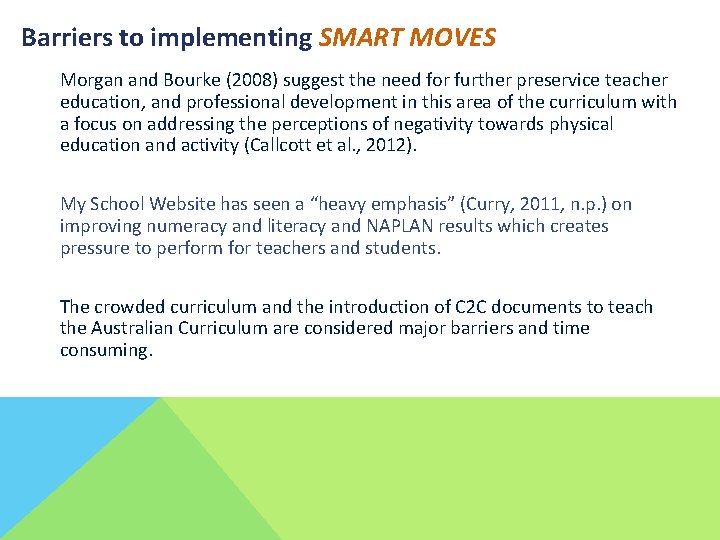 Barriers to implementing SMART MOVES

Morgan and Bourke (2008) suggest the need for further preservice teacher education, and professional development in this area of the curriculum with a focus on addressing the perceptions of negativity towards physical education and activity (Callcott et al., 2012).

My School Website has seen a "heavy emphasis" (Curry, 2011, n.p.) on improving numeracy and literacy and NAPLAN results which creates pressure to perform for teachers and students.

The crowded curriculum and the introduction of C2C documents to teach the Australian Curriculum are considered major barriers and time consuming.